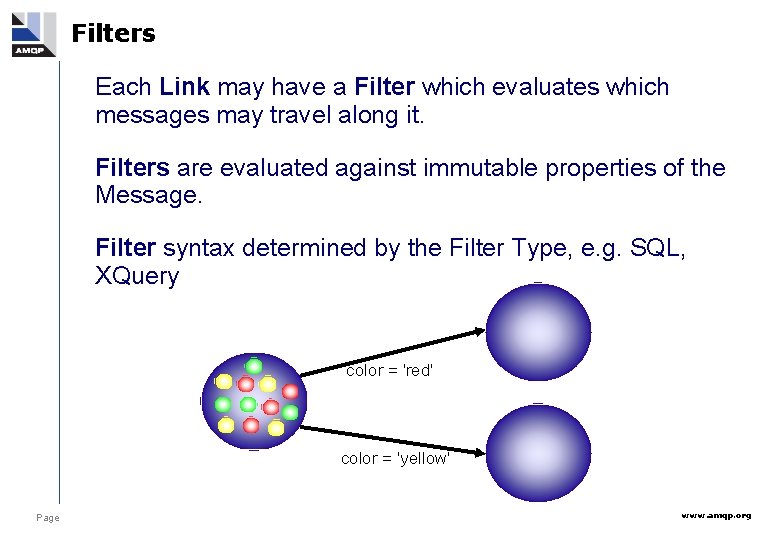 AMQP

Filters

Each Link may have a Filter which evaluates which messages may travel along it.

Filters are evaluated against immutable properties of the Message.

Filter syntax determined by the Filter Type, e.g. SQL, XQuery

color = 'red'

color = 'yellow'

Page

www.amqp.org